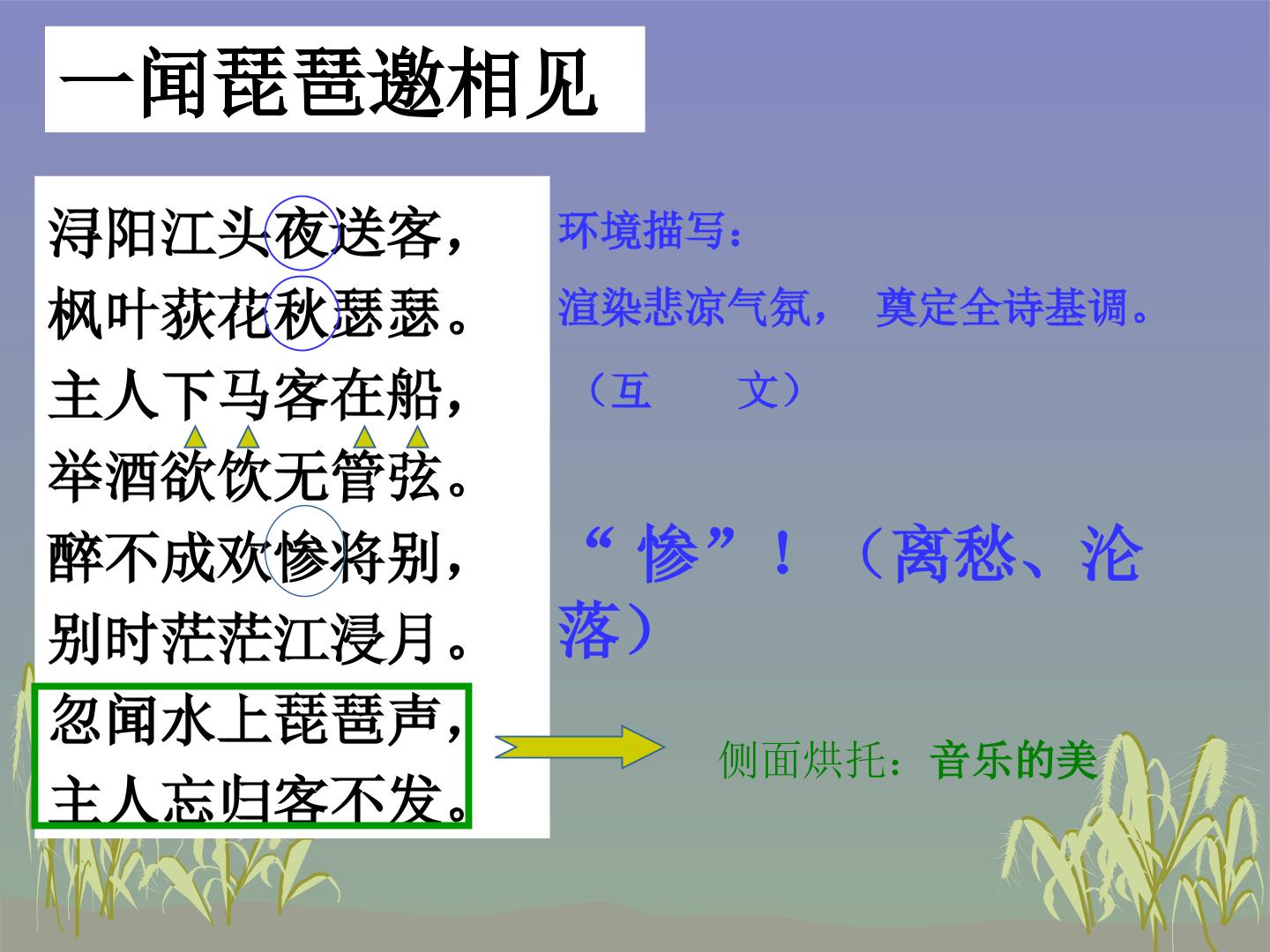 一闻琵琶邀相见

浔阳江头夜送客，
枫叶荻花秋瑟瑟。
主人下马客在船，
举酒欲饮无管弦。
醉不成欢惨将别，
别时茫茫江浸月。
忽闻水上琵琶声，
主人忘归客不发。

环境描写：

渲染悲凉气氛， 奠定全诗基调。

（互 文）

“惨”！（离愁、沦落）

侧面烘托：音乐的美